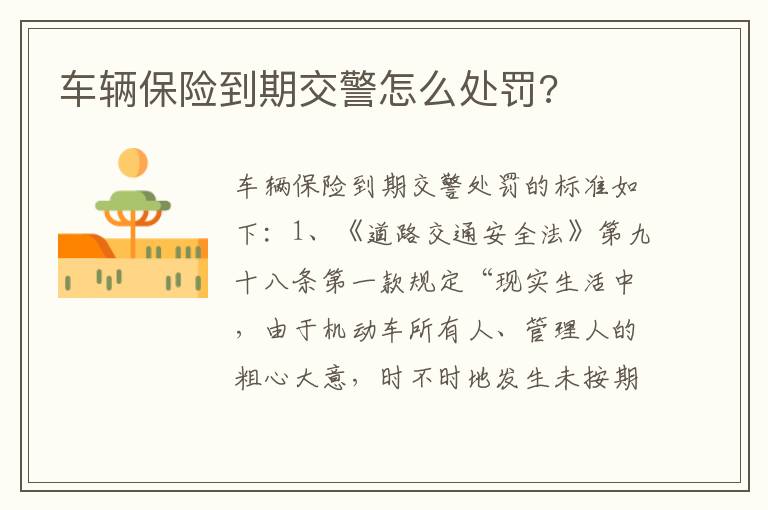 车辆保险到期交警怎么处罚?

车辆保险到期交警处罚的标准如下：1、《道路交通安全法》第九十八条第一款规定“现实生活中，由于机动车所有人、管理人的粗心大意，时不时地发生未按期